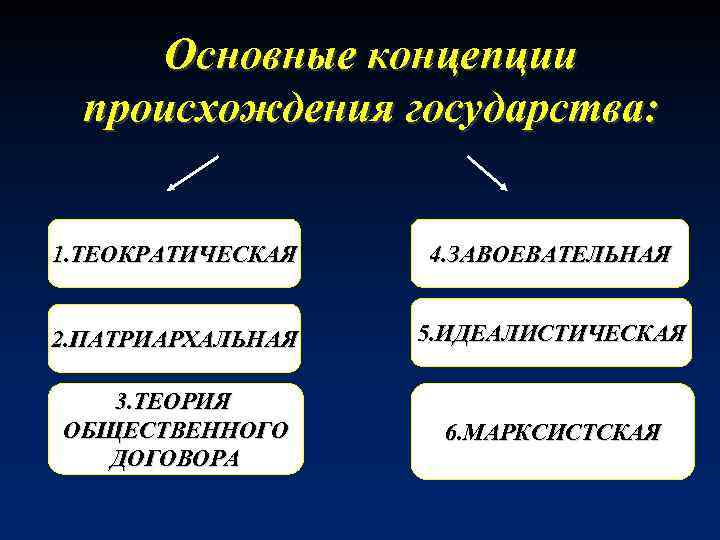 Основные концепции происхождения государства:

1.ТЕОКРАТИЧЕСКАЯ

2.ПАТРИАРХАЛЬНАЯ

3.ТЕОРИЯ ОБЩЕСТВЕННОГО ДОГОВОРА

4.ЗАВОЕВАТЕЛЬНАЯ

5.ИДЕАЛИСТИЧЕСКАЯ

6.МАРКСИСТСКАЯ